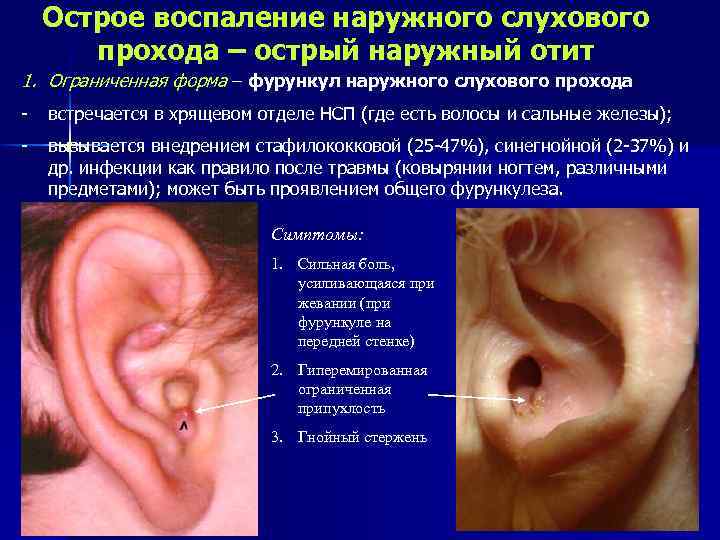 Острое воспаление наружного слухового прохода – острый наружный отит

1. Ограниченная форма – фурункул наружного слухового прохода

- встречается в хрящевом отделе НСП (где есть волосы и сальные железы);

- вызывается внедрением стафилококковой (25-47%), синегнойной (2-37%) и др. инфекции как правило после травмы (ковырянии ногтем, различными предметами); может быть проявлением общего фурункулеза.

Симптомы:

1. Сильная боль, усиливающаяся при жевании (при фурункуле на передней стенке)

2. Гиперемированная ограниченная припухлость

3. Гнойный стержень